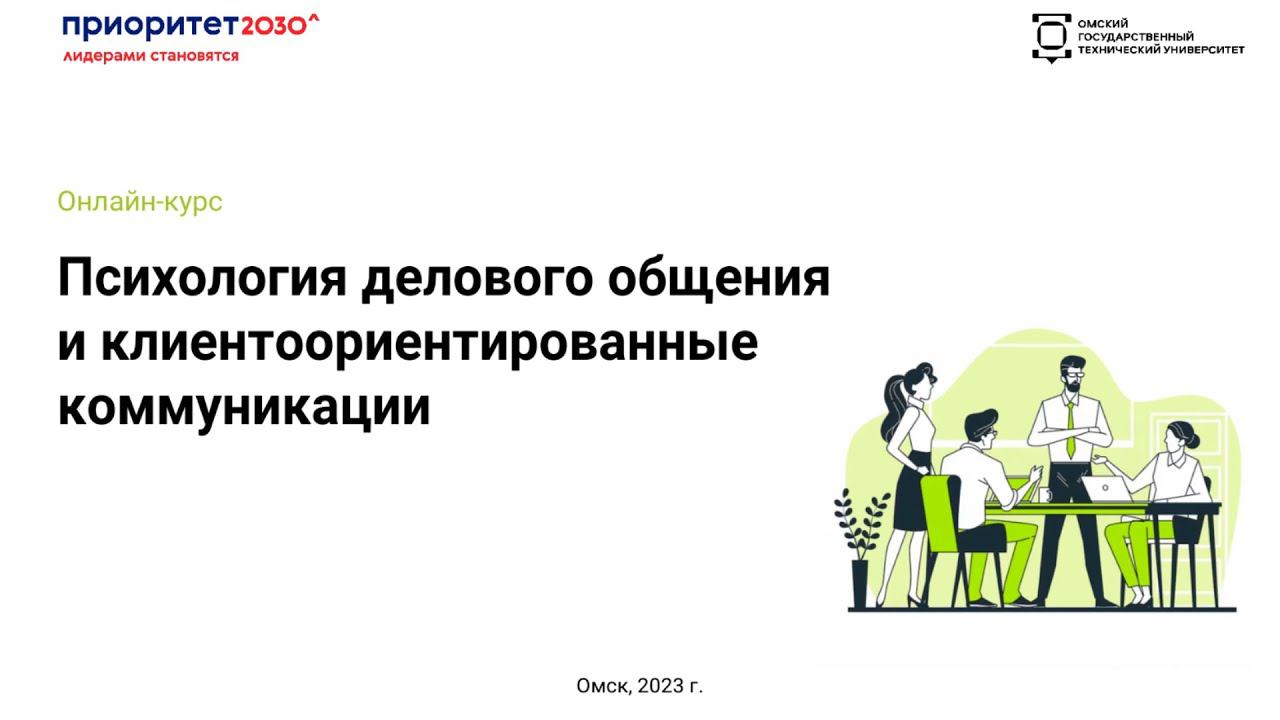 приоритет2030^
лидерами становятся

ОМСКИЙ ГОСУДАРСТВЕННЫЙ ТЕХНИЧЕСКИЙ УНИВЕРСИТЕТ

Онлайн-курс

Психология делового общения и клиентоориентированные коммуникации

Омск, 2023 г.